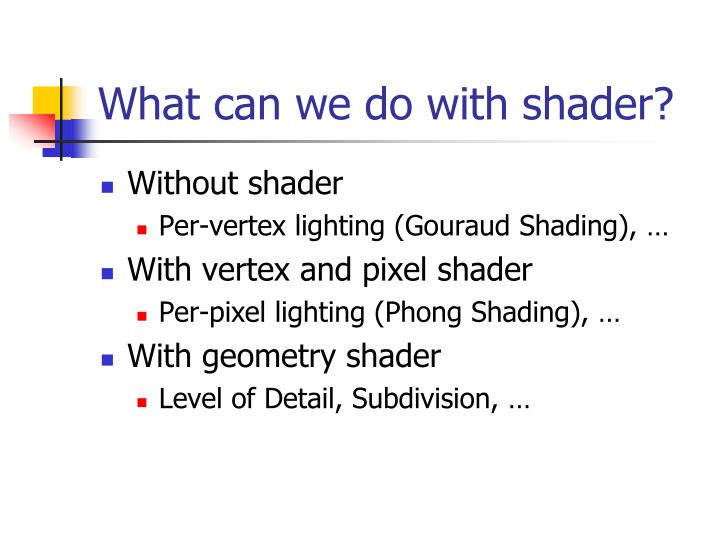 What can we do with shader?

- Without shader
  - Per-vertex lighting (Gouraud Shading), …
- With vertex and pixel shader
  - Per-pixel lighting (Phong Shading), …
- With geometry shader
  - Level of Detail, Subdivision, …